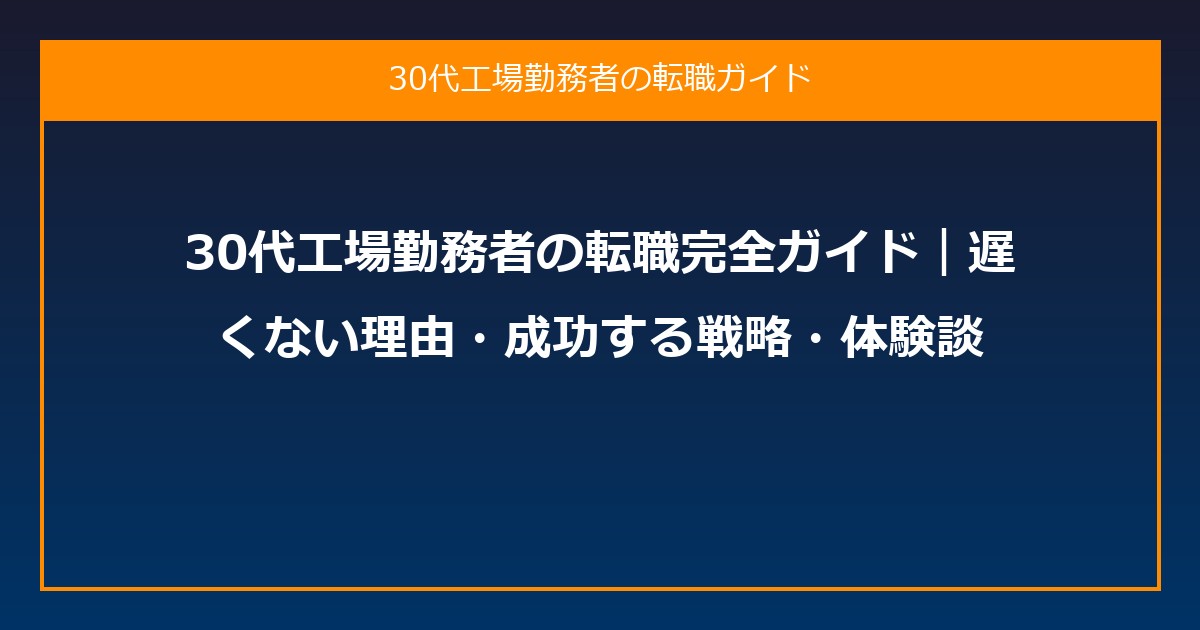 30代工場勤務者の転職ガイド

30代工場勤務者の転職完全ガイド｜遅くない理由・成功する戦略・体験談